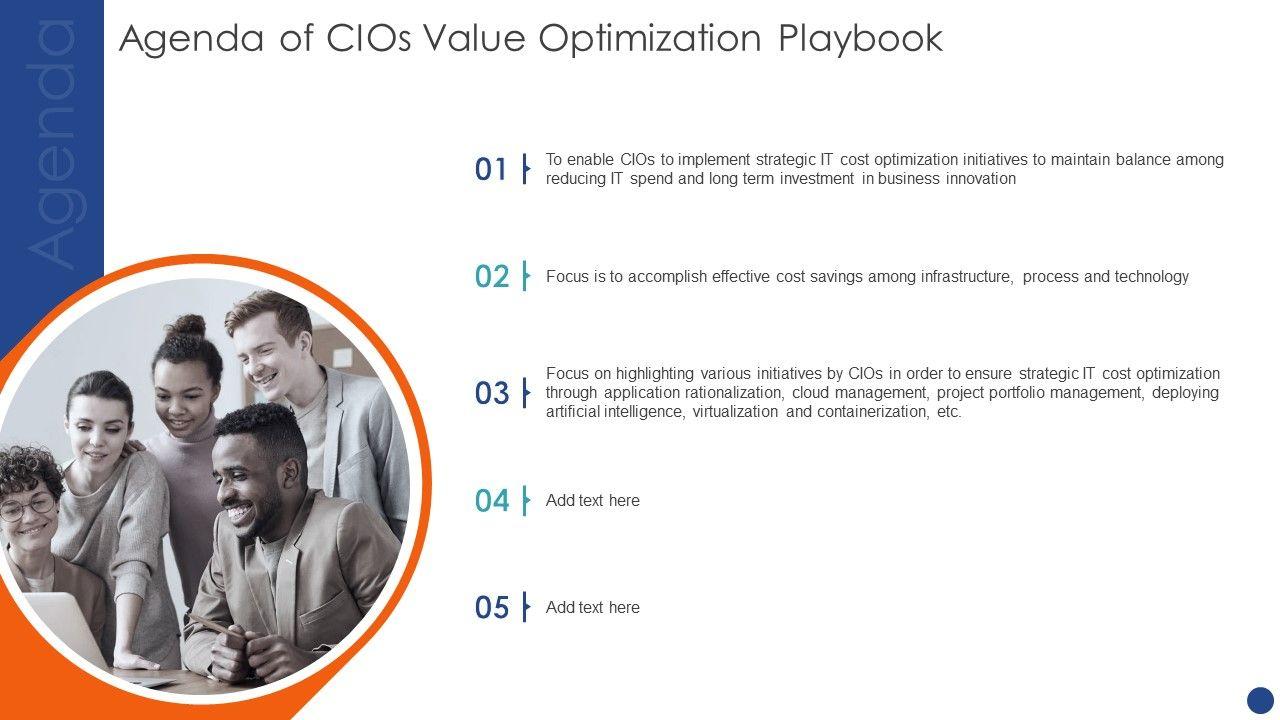 Agenda

Agenda of CIOs Value Optimization Playbook

01 To enable CIOs to implement strategic IT cost optimization initiatives to maintain balance among reducing IT spend and long term investment in business innovation

02 Focus is to accomplish effective cost savings among infrastructure, process and technology

03 Focus on highlighting various initiatives by CIOs in order to ensure strategic IT cost optimization through application rationalization, cloud management, project portfolio management, deploying artificial intelligence, virtualization and containerization, etc.

04 Add text here

05 Add text here